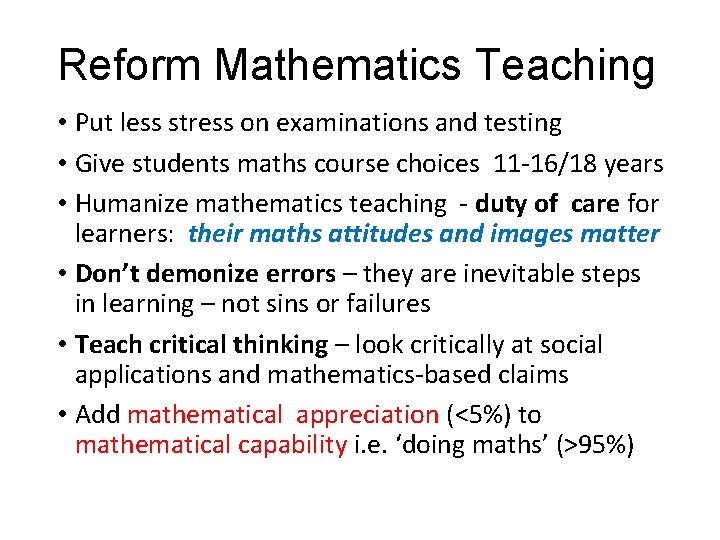 Reform Mathematics Teaching

• Put less stress on examinations and testing

• Give students maths course choices 11-16/18 years

• Humanize mathematics teaching - duty of care for learners: their maths attitudes and images matter

• Don't demonize errors – they are inevitable steps in learning – not sins or failures

• Teach critical thinking – look critically at social applications and mathematics-based claims

• Add mathematical appreciation (<5%) to mathematical capability i.e. 'doing maths' (>95%)